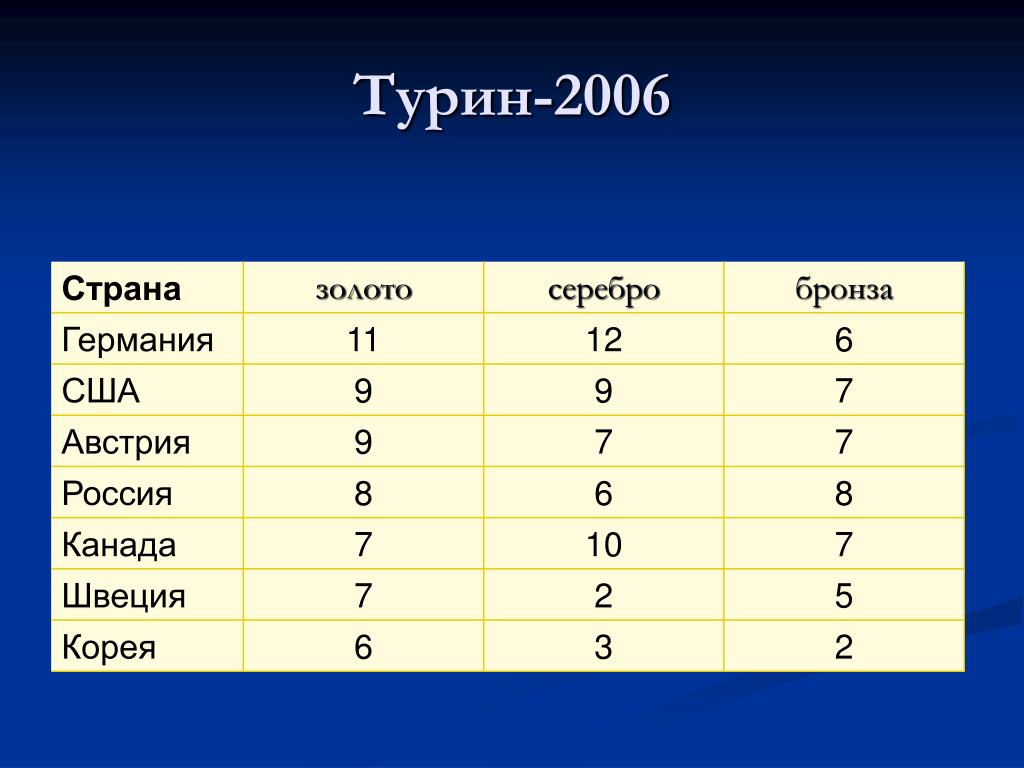 Турин-2006

| Страна | золото | серебро | бронза |
|---|---|---|---|
| Германия | 11 | 12 | 6 |
| США | 9 | 9 | 7 |
| Австрия | 9 | 7 | 7 |
| Россия | 8 | 6 | 8 |
| Канада | 7 | 10 | 7 |
| Швеция | 7 | 2 | 5 |
| Корея | 6 | 3 | 2 |